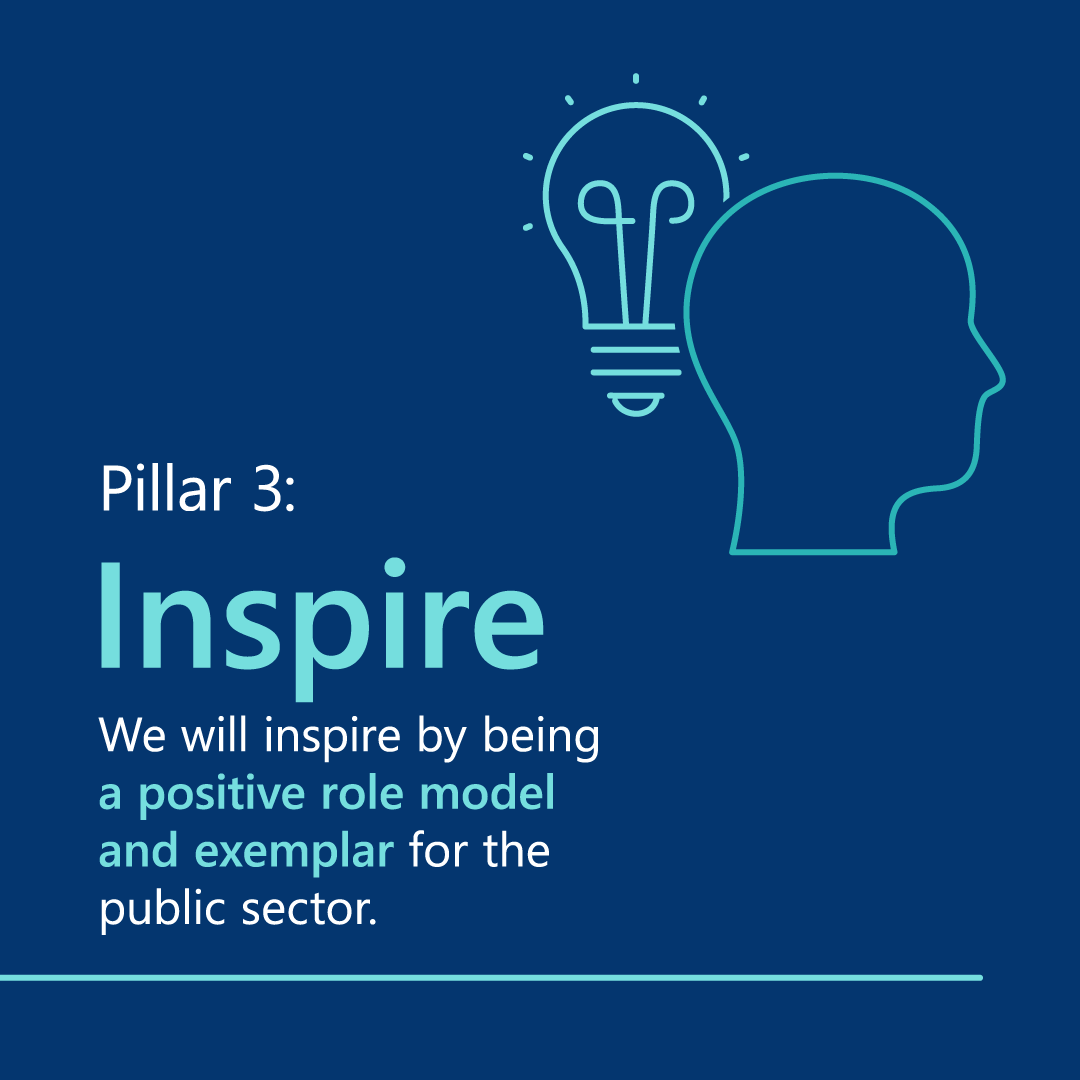 Pillar 3:

Inspire

We will inspire by being a positive role model and exemplar for the public sector.